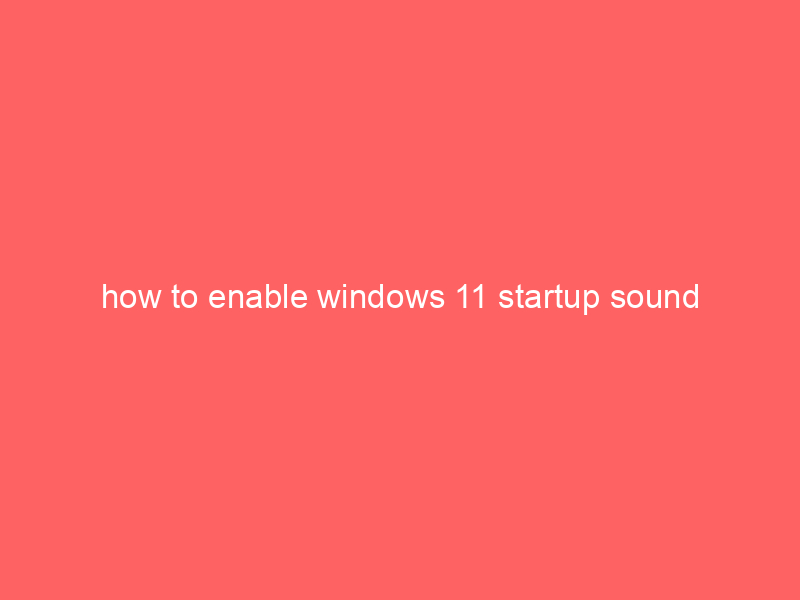 how to enable windows 11 startup sound